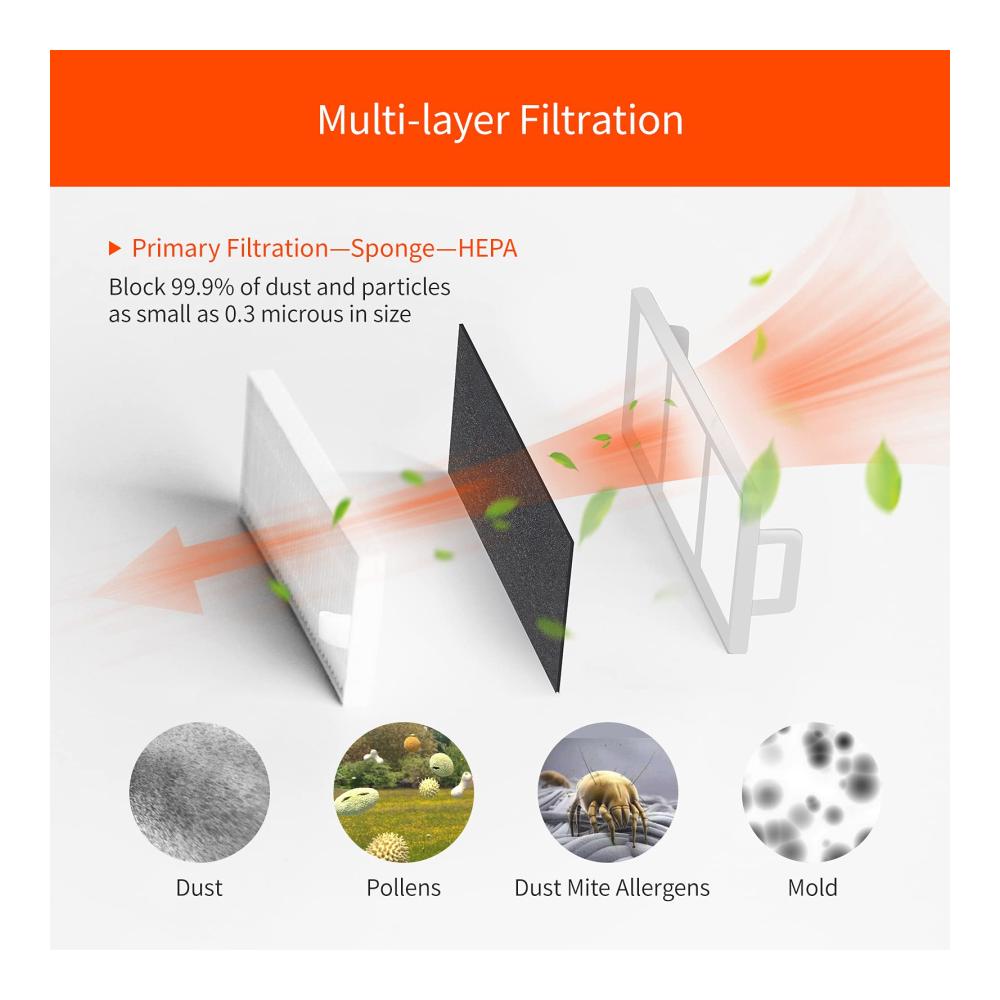 Multi-layer Filtration

▶ Primary Filtration—Sponge—HEPA
Block 99.9% of dust and particles as small as 0.3 microus in size

Dust

Pollens

Dust Mite Allergens

Mold